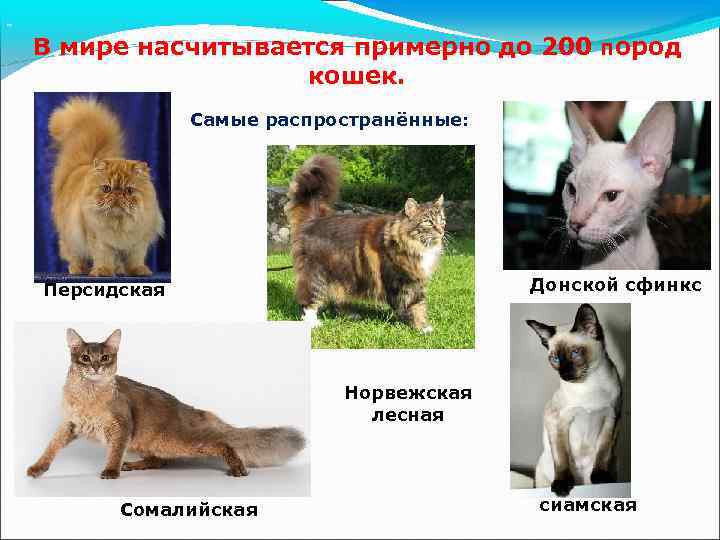 В мире насчитывается примерно до 200 пород кошек.

Самые распространённые:

Персидская

Донской сфинкс

Норвежская лесная

Сомалийская

сиамская